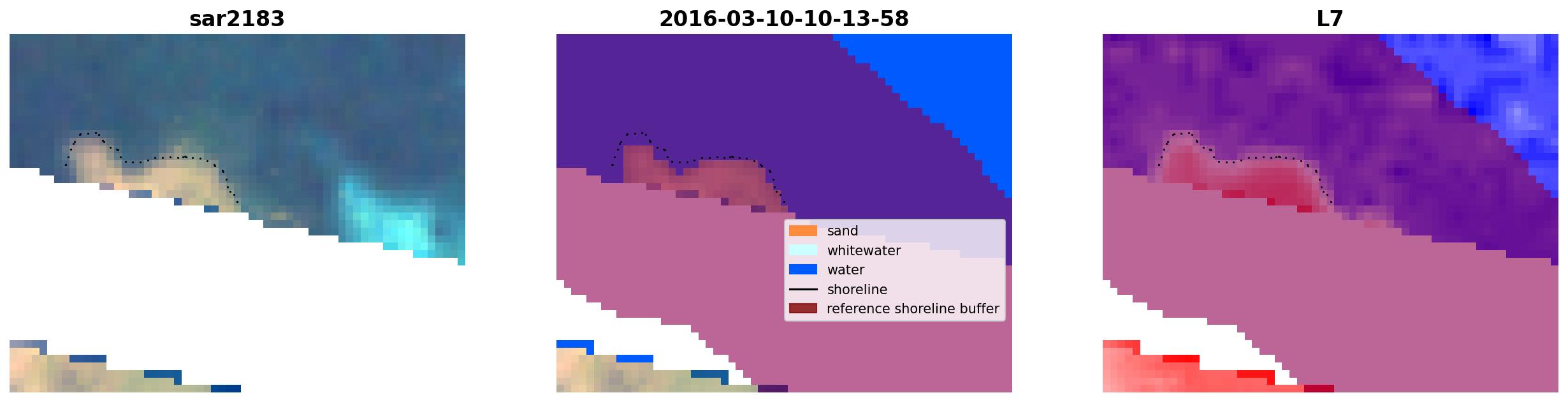 sar2183

2016-03-10-10-13-58

sand
whitewater
water
shoreline
reference shoreline buffer

L7